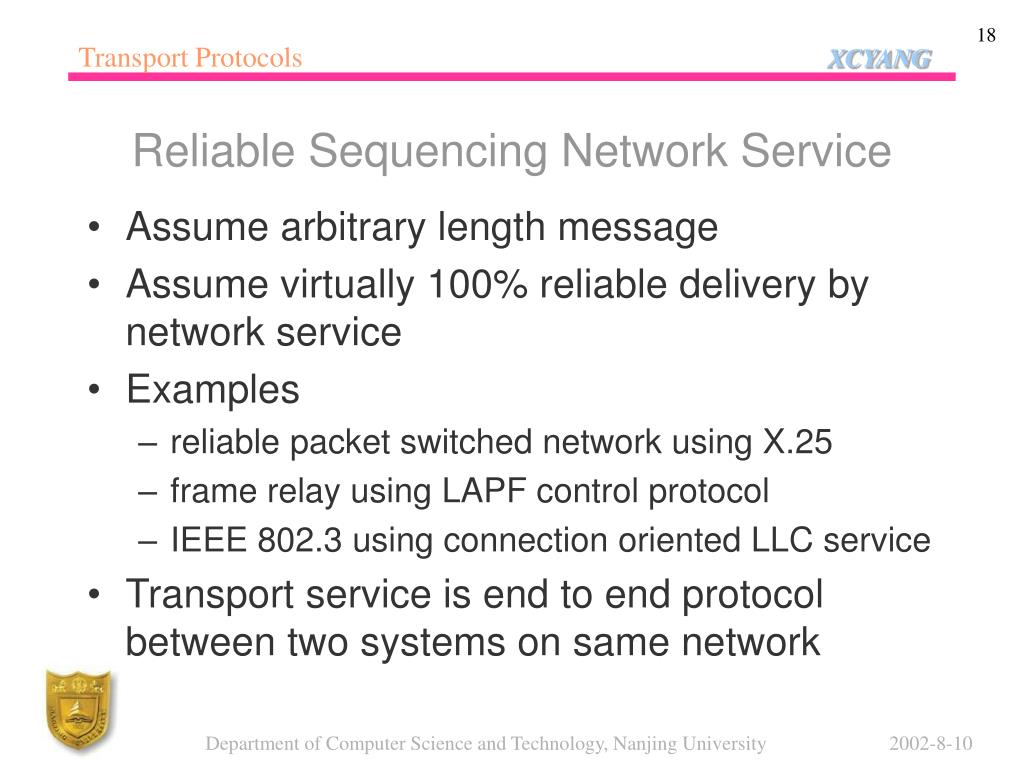 18

Transport Protocols

XCYANG

Reliable Sequencing Network Service

• Assume arbitrary length message
• Assume virtually 100% reliable delivery by network service
• Examples
– reliable packet switched network using X.25
– frame relay using LAPF control protocol
– IEEE 802.3 using connection oriented LLC service
• Transport service is end to end protocol between two systems on same network

Department of Computer Science and Technology, Nanjing University

2002-8-10